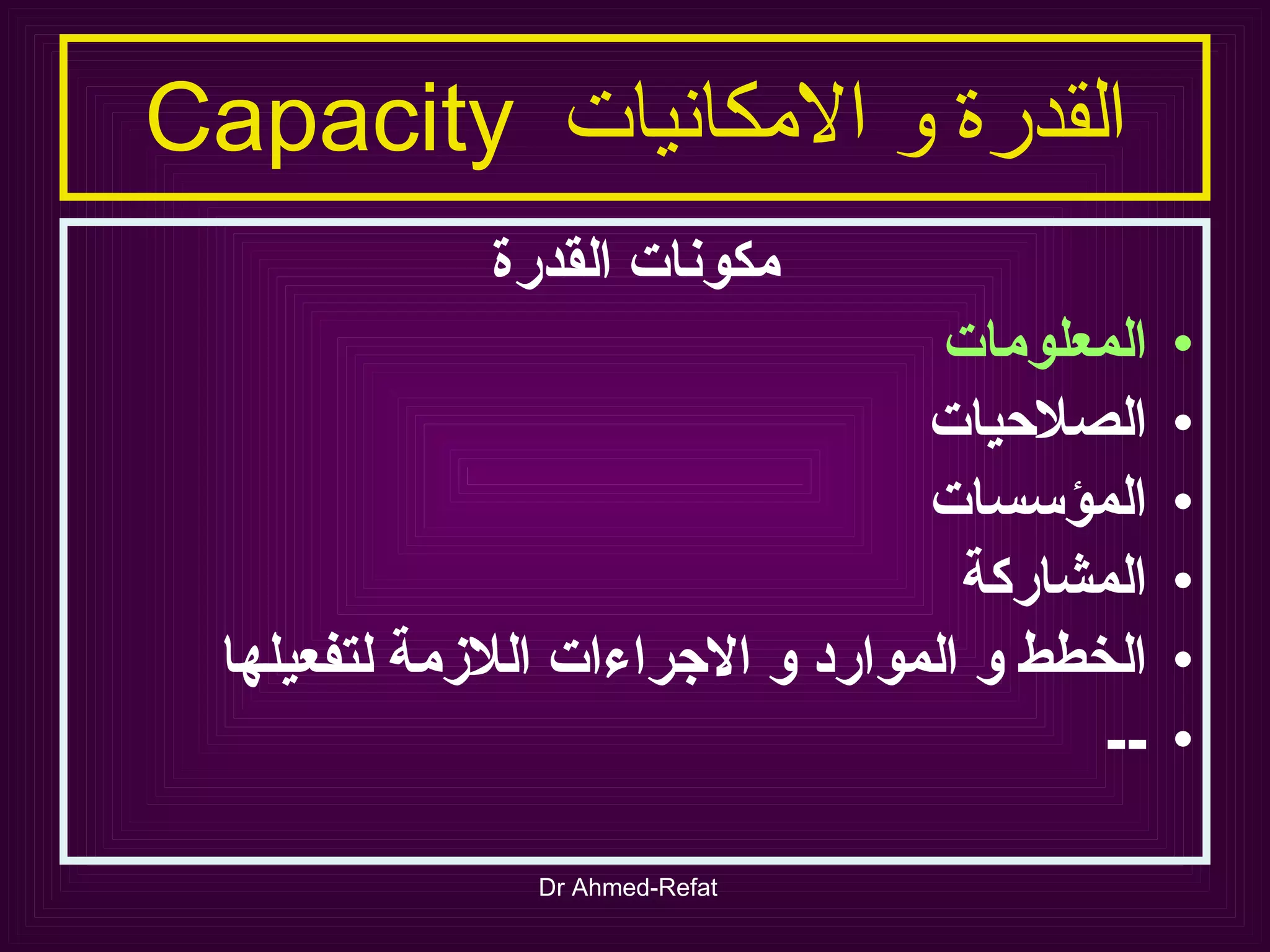 القدرة و الامكانيات Capacity

مكونات القدرة

• المعلومات
• الصلاحيات
• المؤسسات
• المشاركة
• الخطط و الموارد و الاجراءات اللازمة لتفعيلها
• --

Dr Ahmed-Refat